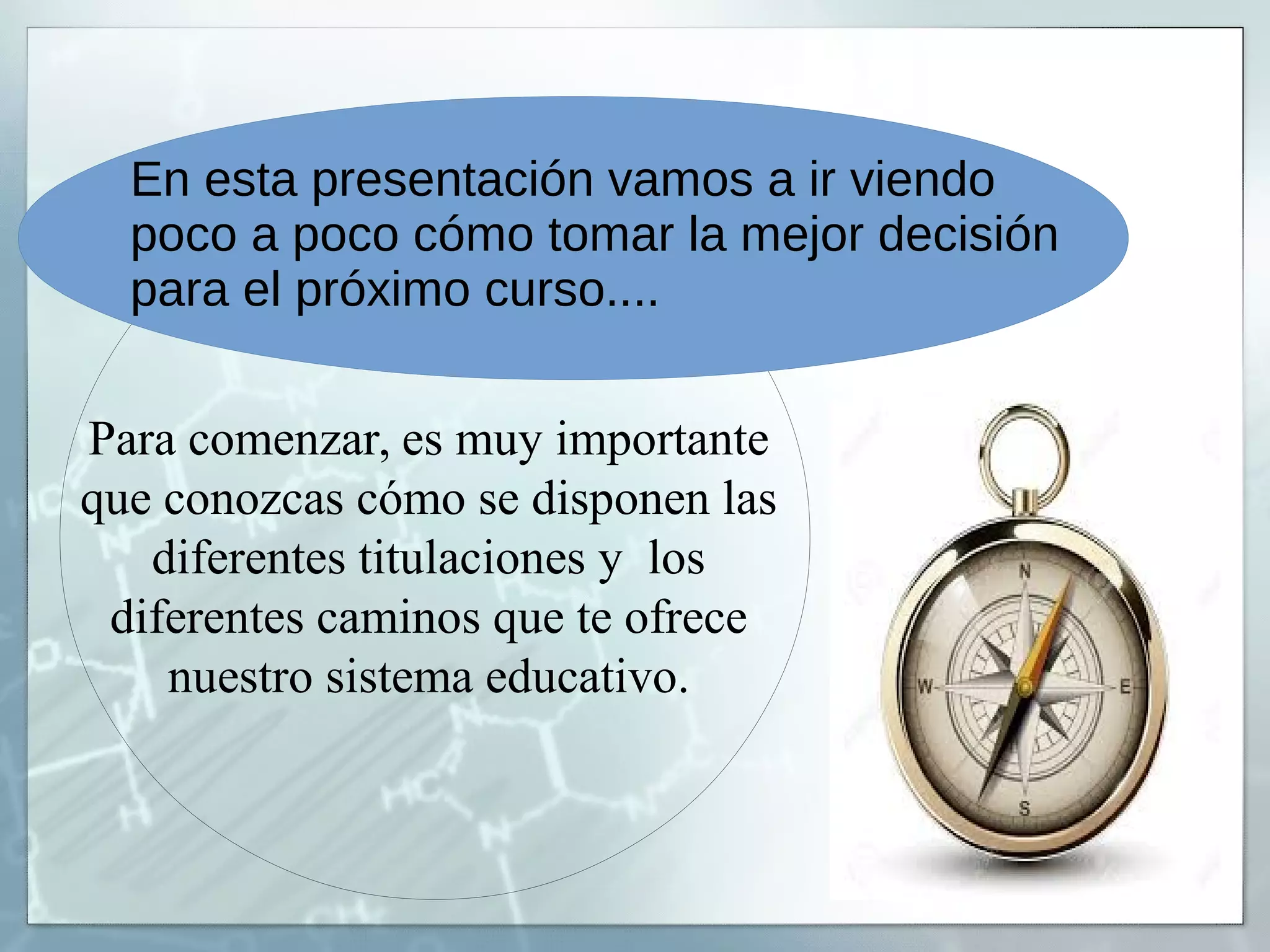 En esta presentación vamos a ir viendo poco a poco cómo tomar la mejor decisión para el próximo curso....

Para comenzar, es muy importante que conozcas cómo se disponen las diferentes titulaciones y  los diferentes caminos que te ofrece nuestro sistema educativo.

N
W
E
S